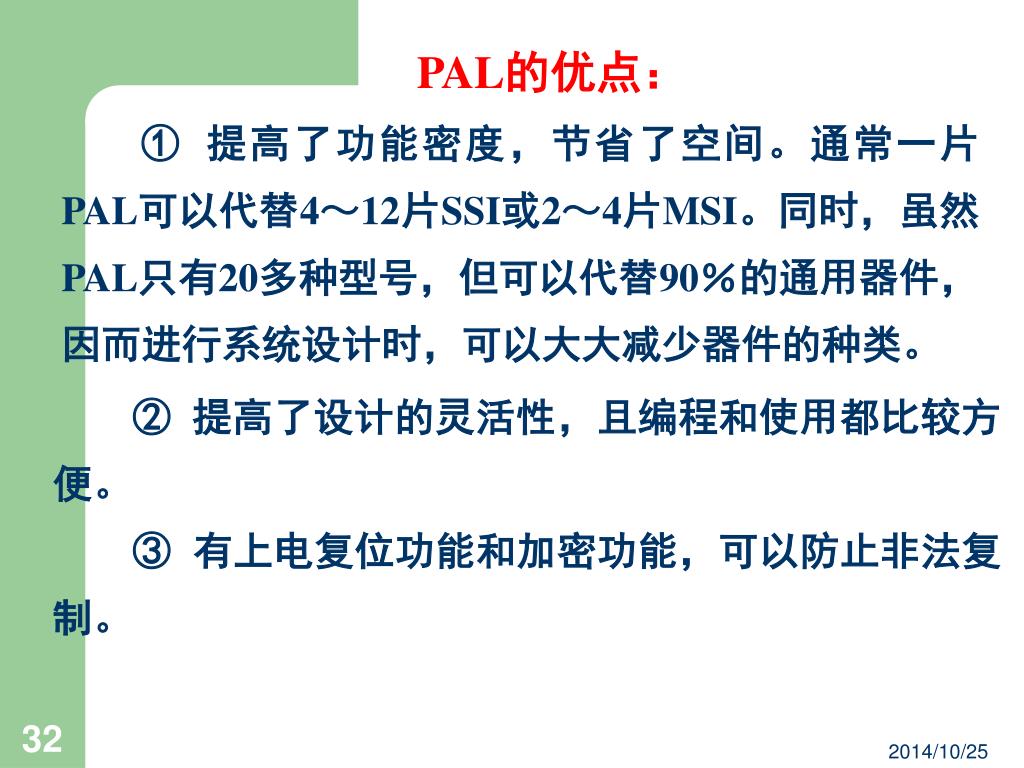 PAL的优点：

① 提高了功能密度，节省了空间。通常一片PAL可以代替4～12片SSI或2～4片MSI。同时，虽然PAL只有20多种型号，但可以代替90%的通用器件，因而进行系统设计时，可以大大减少器件的种类。

② 提高了设计的灵活性，且编程和使用都比较方便。

③ 有上电复位功能和加密功能，可以防止非法复制。

32

2014/10/25